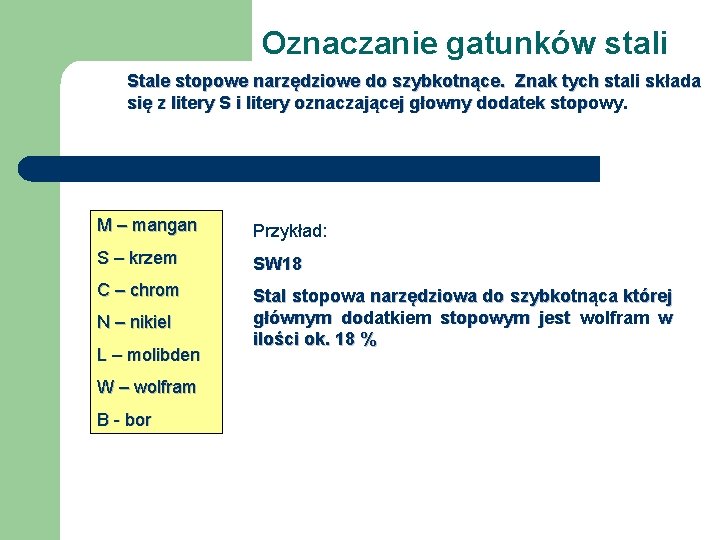 Oznaczanie gatunków stali

Stale stopowe narzędziowe do szybkotnące. Znak tych stali składa się z litery S i litery oznaczającej głowny dodatek stopowy.

M – mangan

S – krzem

C – chrom

N – nikiel

L – molibden

W – wolfram

B - bor

Przykład:

SW18

Stal stopowa narzędziowa do szybkotnąca której głównym dodatkiem stopowym jest wolfram w ilości ok. 18 %